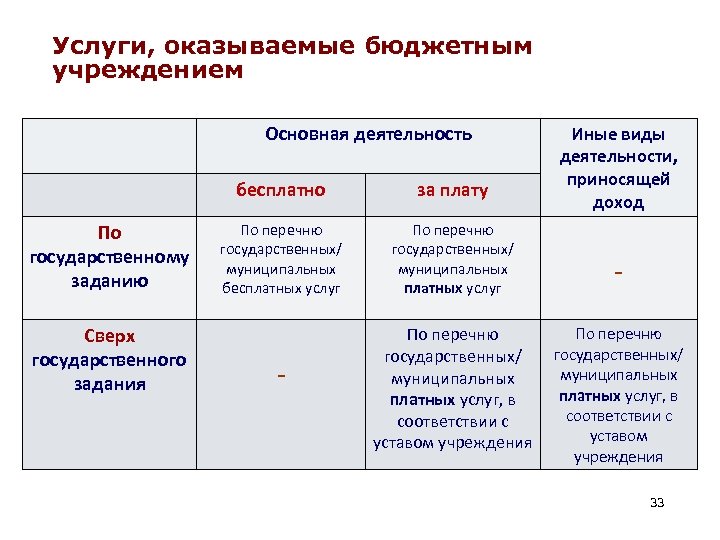 Услуги, оказываемые бюджетным учреждением

| | Основная деятельность | | Иные виды деятельности, приносящей доход |
|---|---|---|---|
| | бесплатно | за плату | |
| По государственному заданию | По перечню государственных/ муниципальных бесплатных услуг | По перечню государственных/ муниципальных платных услуг | - |
| Сверх государственного задания | - | По перечню государственных/ муниципальных платных услуг, в соответствии с уставом учреждения | По перечню государственных/ муниципальных платных услуг, в соответствии с уставом учреждения |

33